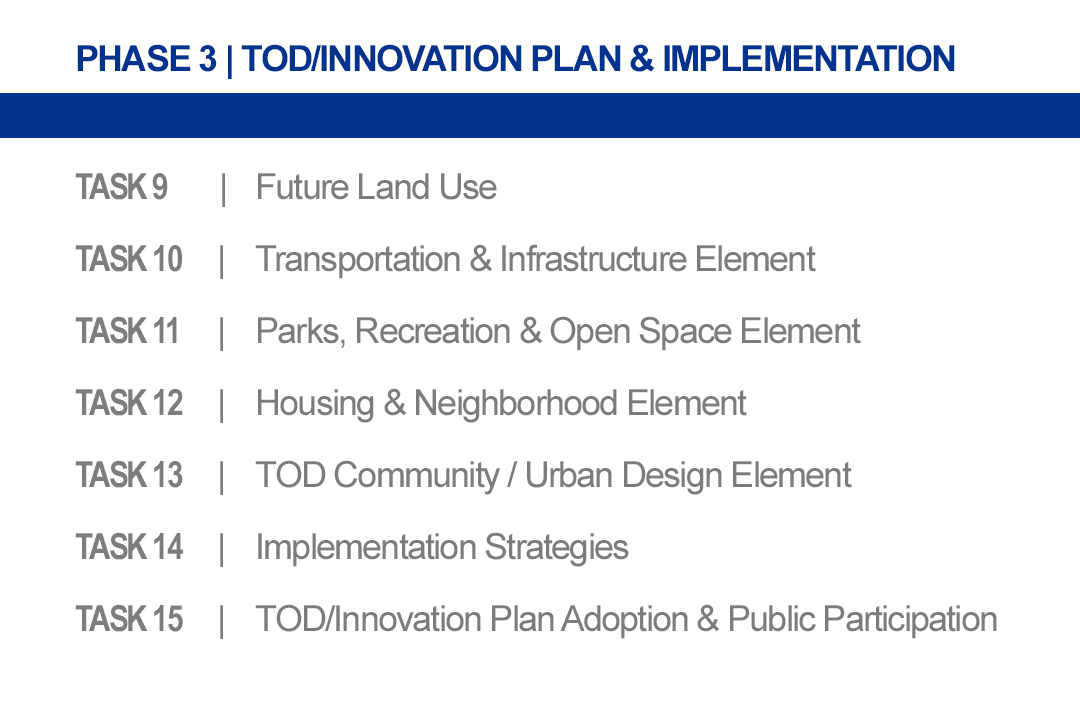 PHASE 3 | TOD/INNOVATION PLAN & IMPLEMENTATION

TASK 9 | Future Land Use

TASK 10 | Transportation & Infrastructure Element

TASK 11 | Parks, Recreation & Open Space Element

TASK 12 | Housing & Neighborhood Element

TASK 13 | TOD Community / Urban Design Element

TASK 14 | Implementation Strategies

TASK 15 | TOD/Innovation Plan Adoption & Public Participation